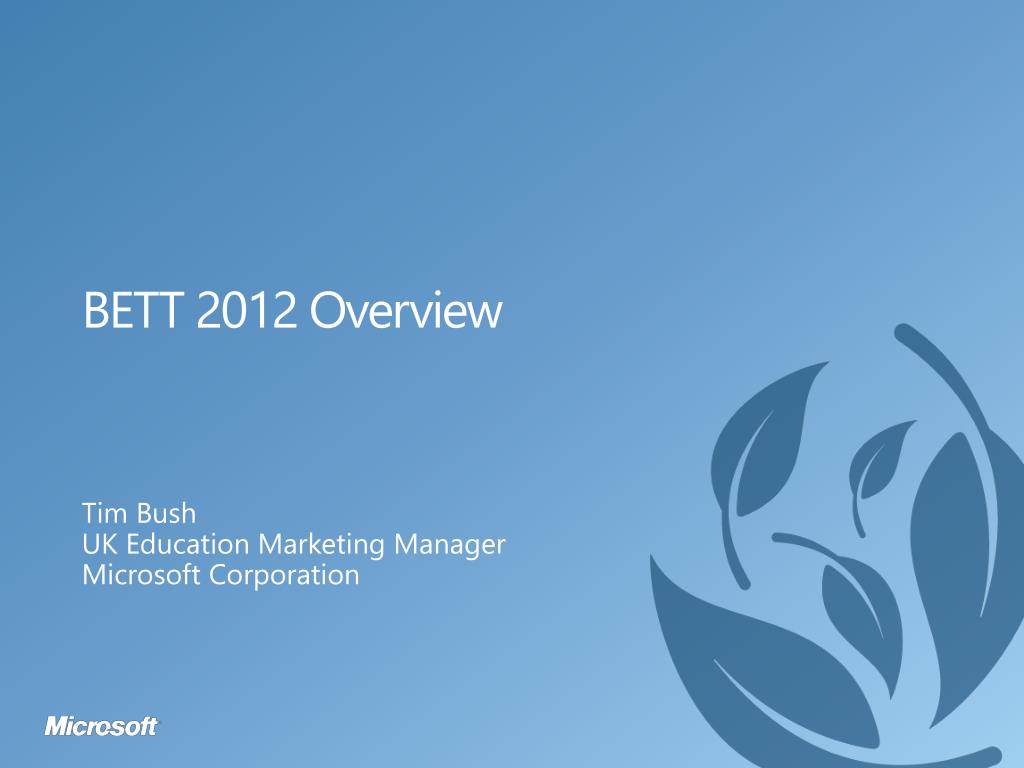 BETT 2012 Overview

Tim Bush
UK Education Marketing Manager
Microsoft Corporation

Microsoft